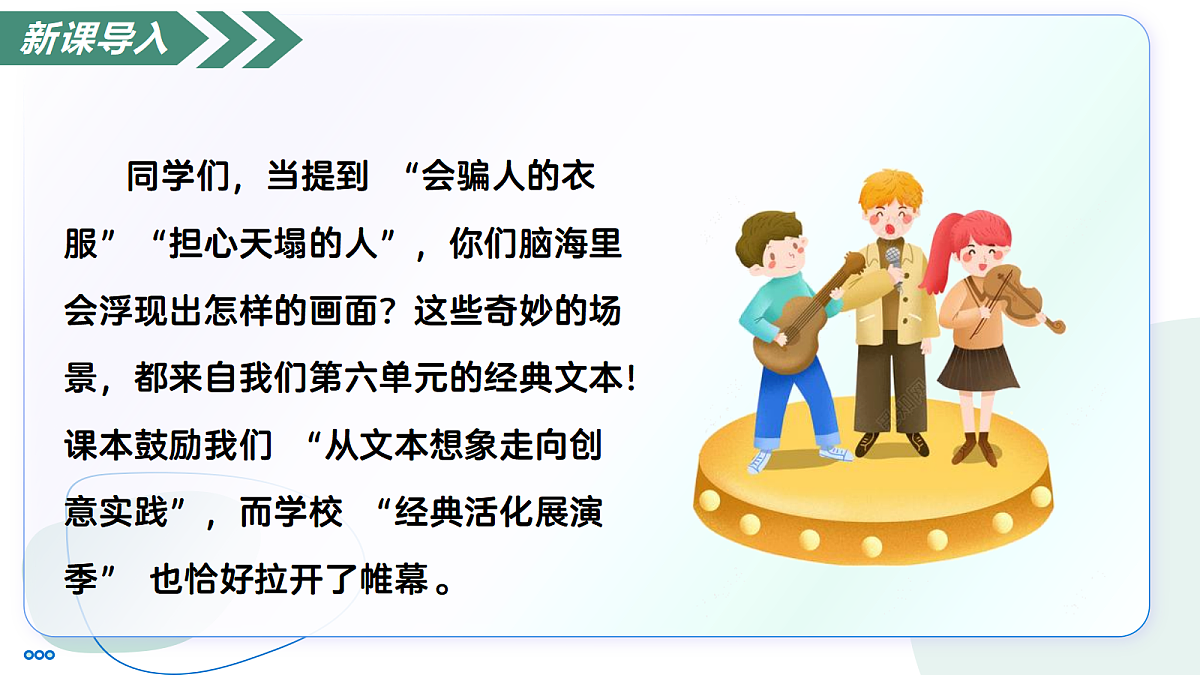 新课导入

同学们，当提到 “会骗人的衣服” “担心天塌的人”，你们脑海里会浮现出怎样的画面？这些奇妙的场景，都来自我们第六单元的经典文本！课本鼓励我们 “从文本想象走向创意实践”，而学校 “经典活化展演季” 也恰好拉开了帷幕。